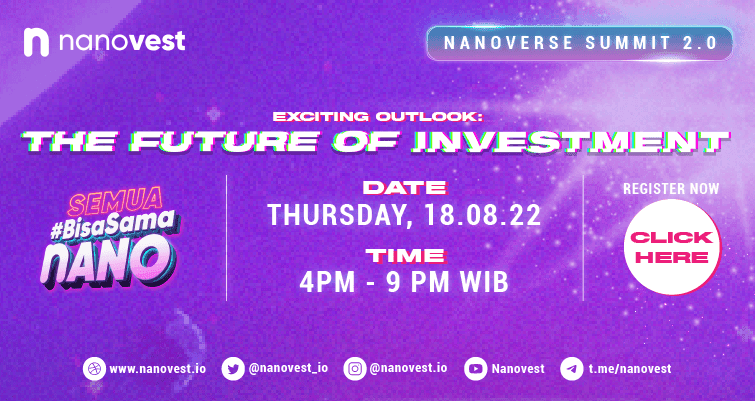 nanovest

NANOVERSE SUMMIT 2.0

EXCITING OUTLOOK:
THE FUTURE OF INVESTMENT

SEMUA
#BisaSama
NANO

DATE
THURSDAY, 18.08.22

TIME
4PM - 9 PM WIB

REGISTER NOW

CLICK HERE

www.nanovest.io @nanovest_io @nanovest.io Nanovest t.me/nanovest